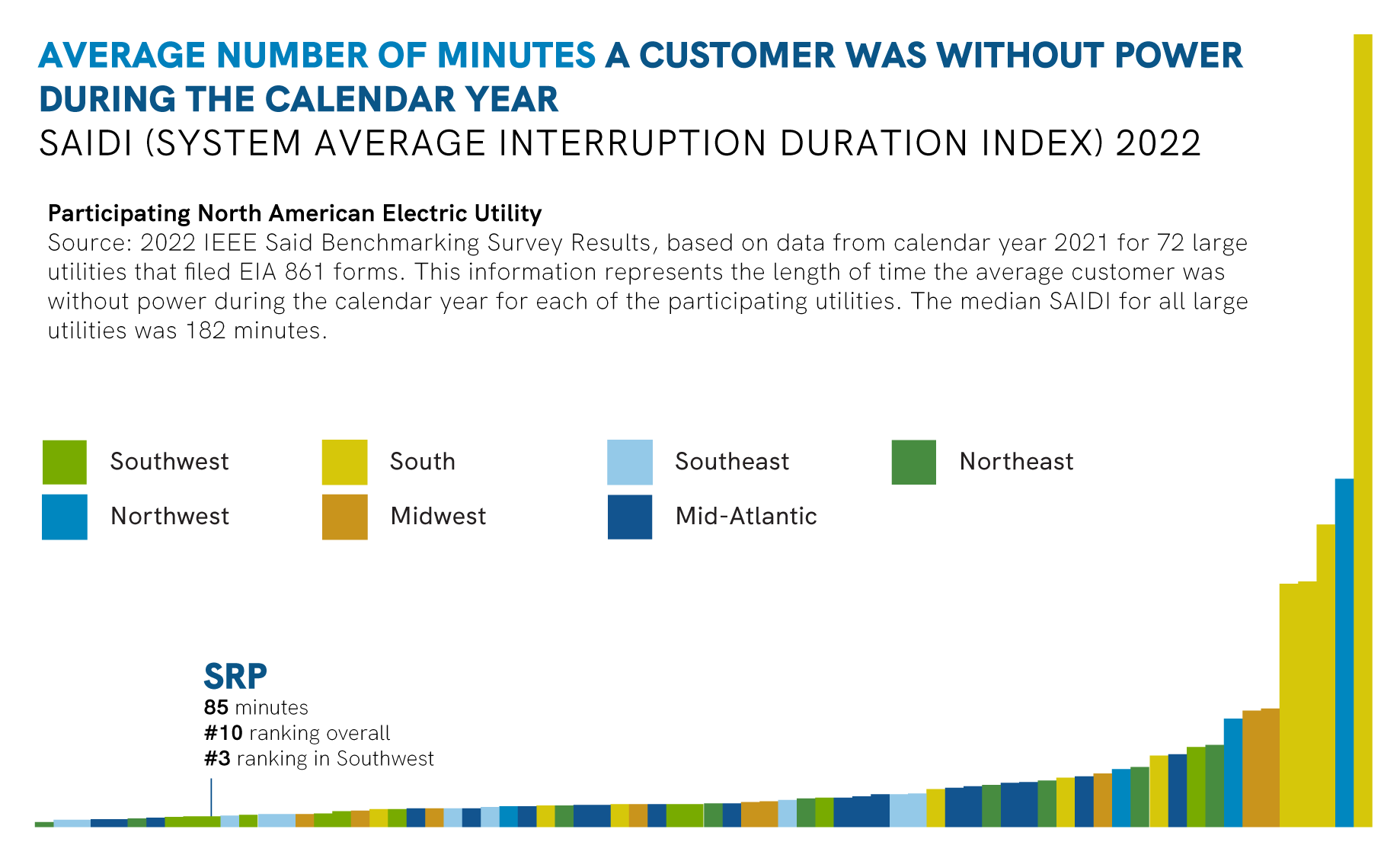 AVERAGE NUMBER OF MINUTES A CUSTOMER WAS WITHOUT POWER DURING THE CALENDAR YEAR
SAIDI (SYSTEM AVERAGE INTERRUPTION DURATION INDEX) 2022

Participating North American Electric Utility
Source: 2022 IEEE Said Benchmarking Survey Results, based on data from calendar year 2021 for 72 large utilities that filed EIA 861 forms. This information represents the length of time the average customer was without power during the calendar year for each of the participating utilities. The median SAIDI for all large utilities was 182 minutes.

Southwest
South
Southeast
Northeast
Northwest
Midwest
Mid-Atlantic

SRP
85 minutes
#10 ranking overall
#3 ranking in Southwest